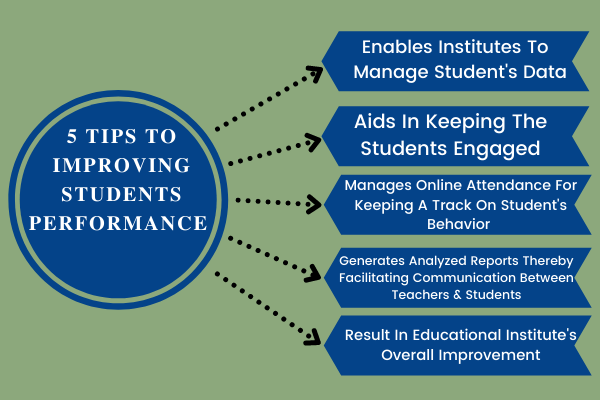 5 TIPS TO IMPROVING STUDENTS PERFORMANCE

Enables Institutes To Manage Student's Data

Aids In Keeping The Students Engaged

Manages Online Attendance For Keeping A Track On Student's Behavior

Generates Analyzed Reports Thereby Facilitating Communication Between Teachers & Students

Result In Educational Institute's Overall Improvement